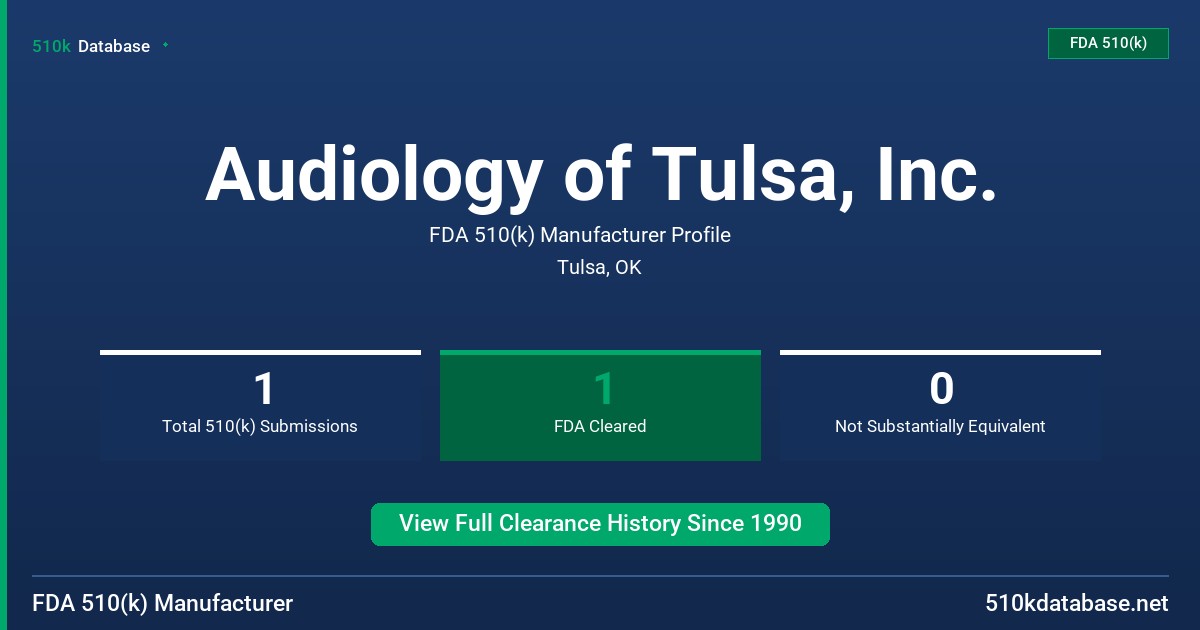 510k Database

FDA 510(k)

Audiology of Tulsa, Inc.

FDA 510(k) Manufacturer Profile

Tulsa, OK

1
Total 510(k) Submissions

1
FDA Cleared

0
Not Substantially Equivalent

View Full Clearance History Since 1990

FDA 510(k) Manufacturer

510kdatabase.net